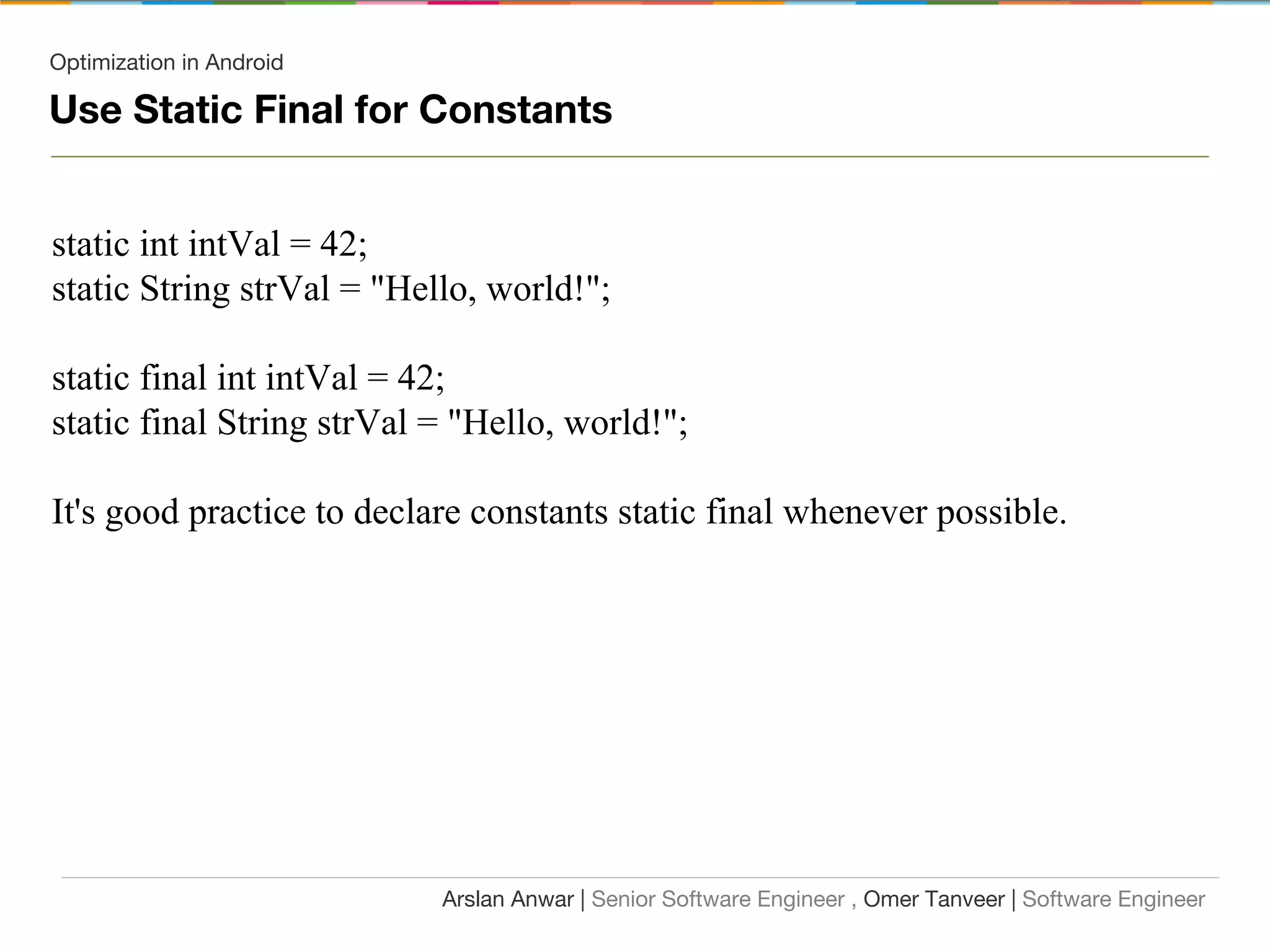 Optimization in Android

Use Static Final for Constants

static int intVal = 42;
static String strVal = "Hello, world!";

static final int intVal = 42;
static final String strVal = "Hello, world!";

It's good practice to declare constants static final whenever possible.

Arslan Anwar | Senior Software Engineer , Omer Tanveer | Software Engineer